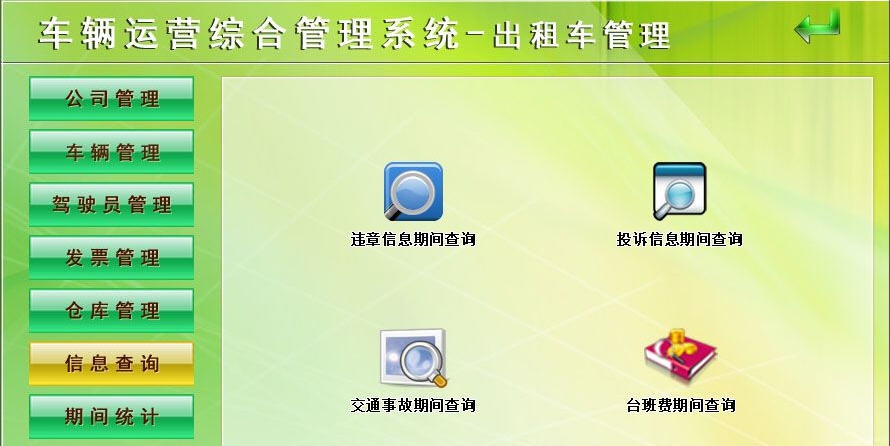 车辆运营综合管理系统－出租车管理

公司管理

车辆管理

驾驶员管理

发票管理

仓库管理

信息查询

期间统计

违章信息期间查询

投诉信息期间查询

交通事故期间查询

台班费期间查询